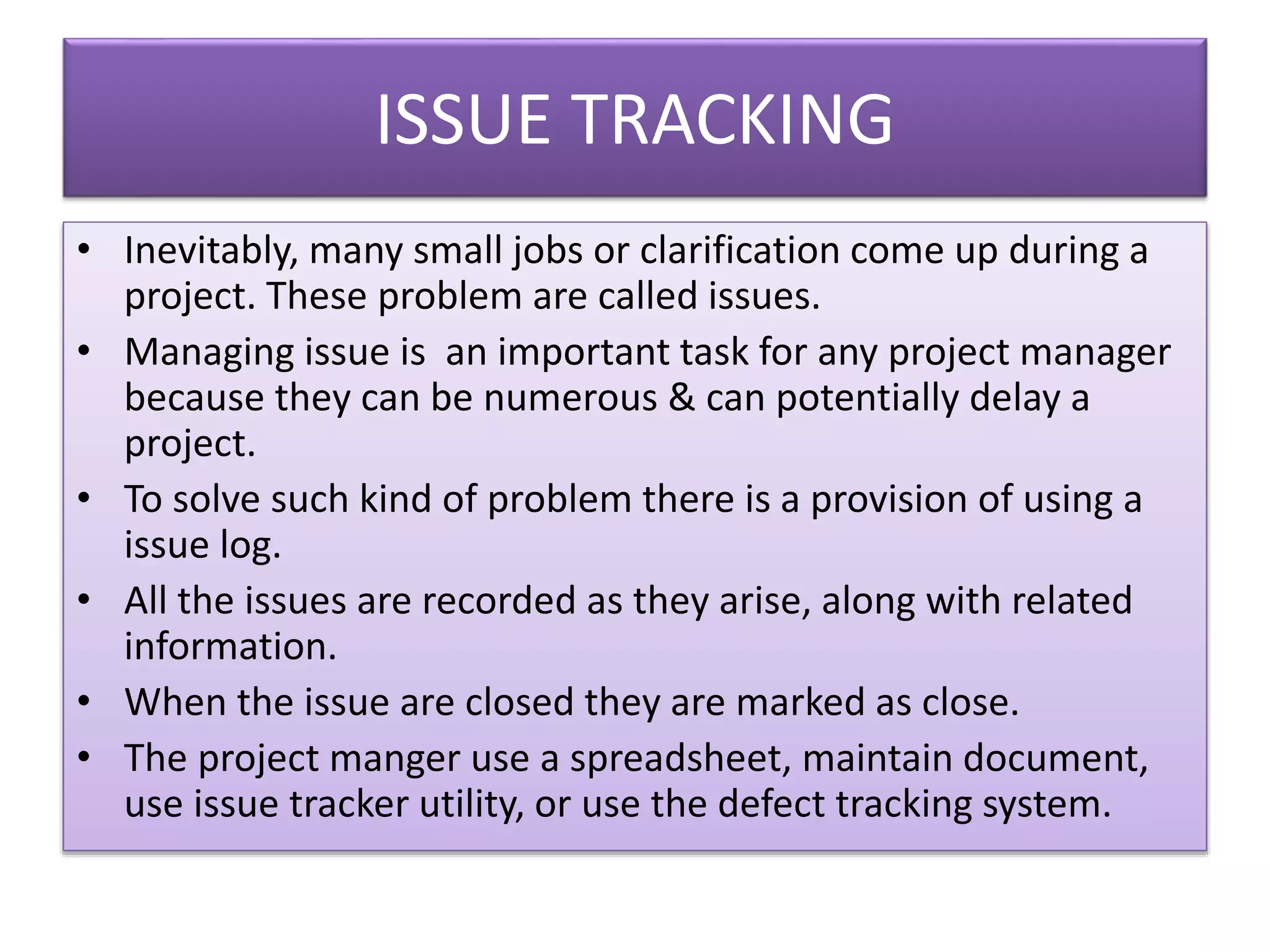 ISSUE TRACKING

• Inevitably, many small jobs or clarification come up during a project. These problem are called issues.
• Managing issue is  an important task for any project manager because they can be numerous & can potentially delay a project.
• To solve such kind of problem there is a provision of using a issue log.
• All the issues are recorded as they arise, along with related information.
• When the issue are closed they are marked as close.
• The project manger use a spreadsheet, maintain document, use issue tracker utility, or use the defect tracking system.